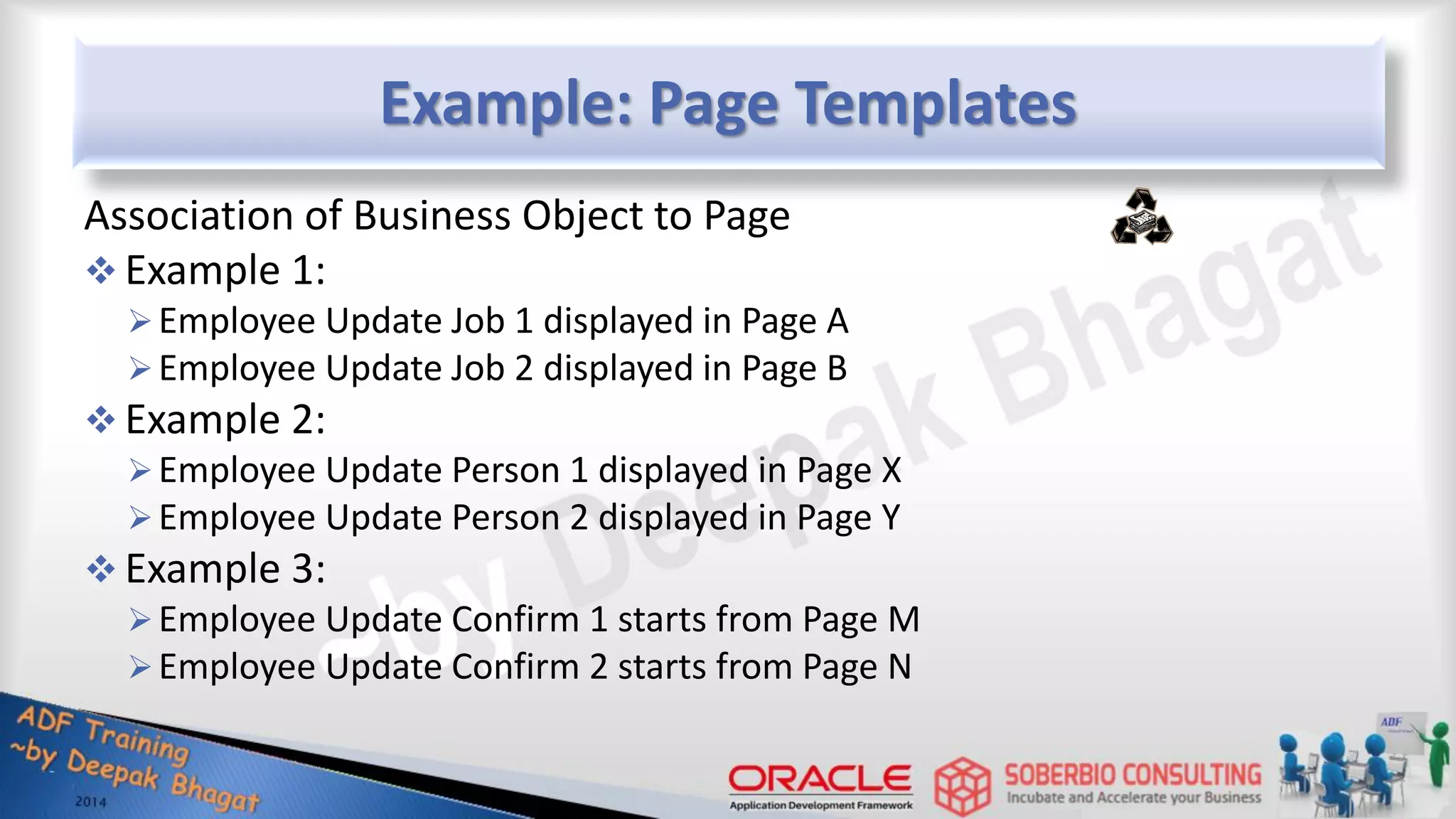 Example: Page Templates

Association of Business Object to Page

❖ Example 1:

➢ Employee Update Job 1 displayed in Page A

➢ Employee Update Job 2 displayed in Page B

❖ Example 2:

➢ Employee Update Person 1 displayed in Page X

➢ Employee Update Person 2 displayed in Page Y

❖ Example 3:

➢ Employee Update Confirm 1 starts from Page M

➢ Employee Update Confirm 2 starts from Page N

~by Deepak Bhagat

ADF Training ~by Deepak Bhagat 2014

ORACLE Application Development Framework

SOBERBIO CONSULTING Incubate and Accelerate your Business

ADF